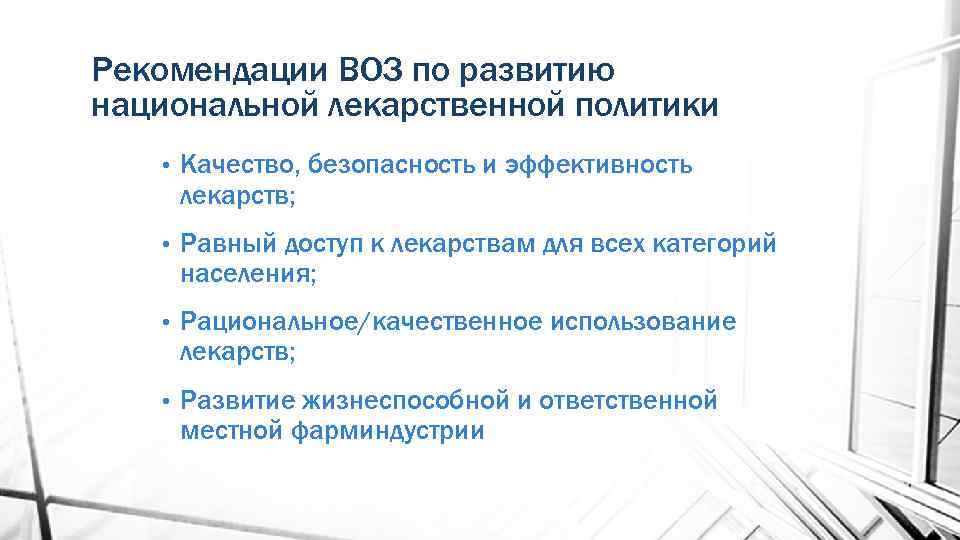 Рекомендации ВОЗ по развитию национальной лекарственной политики

• Качество, безопасность и эффективность лекарств;

• Равный доступ к лекарствам для всех категорий населения;

• Рациональное/качественное использование лекарств;

• Развитие жизнеспособной и ответственной местной фарминдустрии